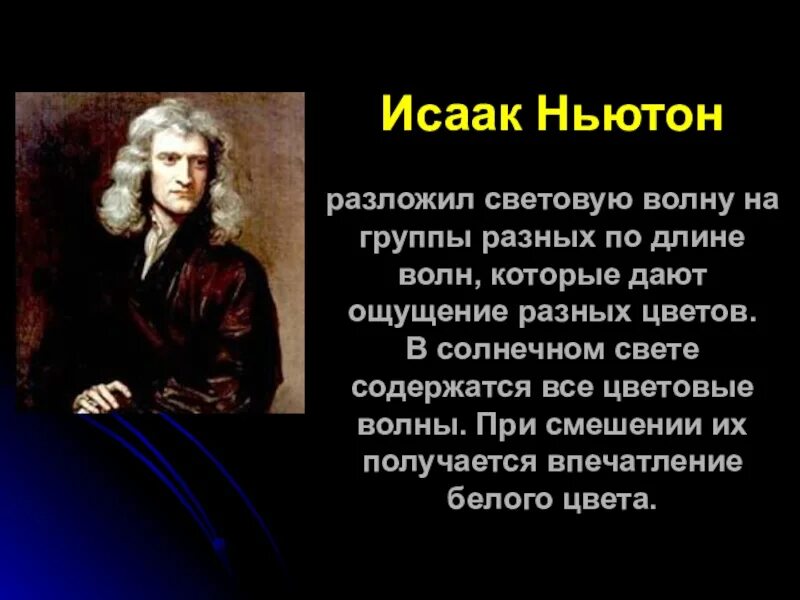 Исаак Ньютон

разложил световую волну на группы разных по длине волн, которые дают ощущение разных цветов. В солнечном свете содержатся все цветовые волны. При смешении их получается впечатление белого цвета.